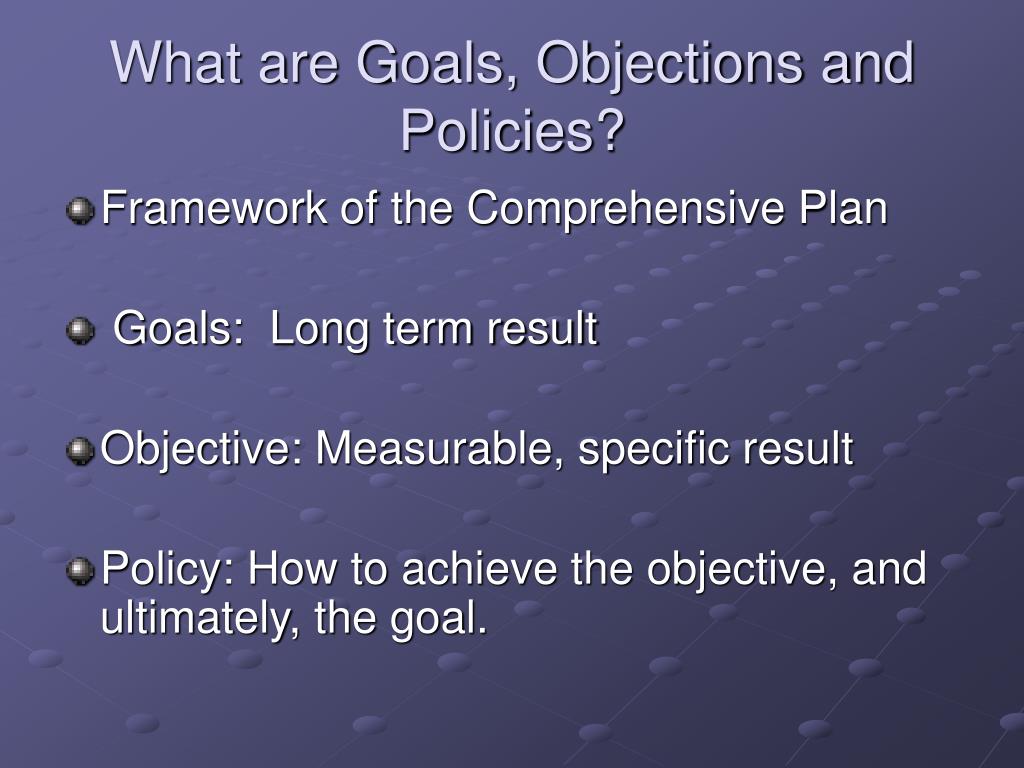 What are Goals, Objections and Policies?

Framework of the Comprehensive Plan

Goals: Long term result

Objective: Measurable, specific result

Policy: How to achieve the objective, and ultimately, the goal.